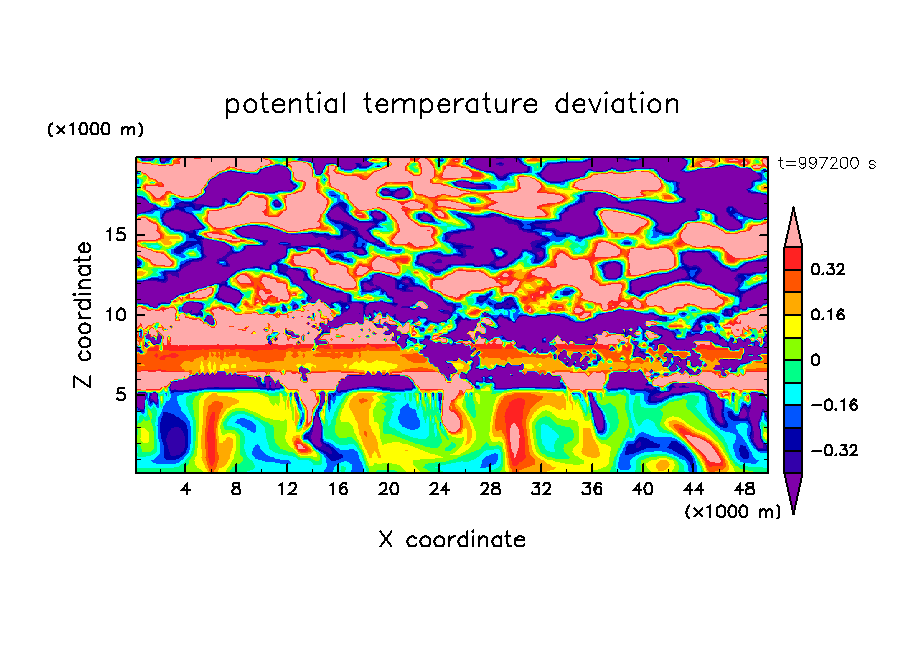 potential temperature deviation

(×1000 m)

t=997200 s

Z coordinate

15
10
5

0.32
0.16
0
−0.16
−0.32

4 8 12 16 20 24 28 32 36 40 44 48

(×1000 m)

X coordinate